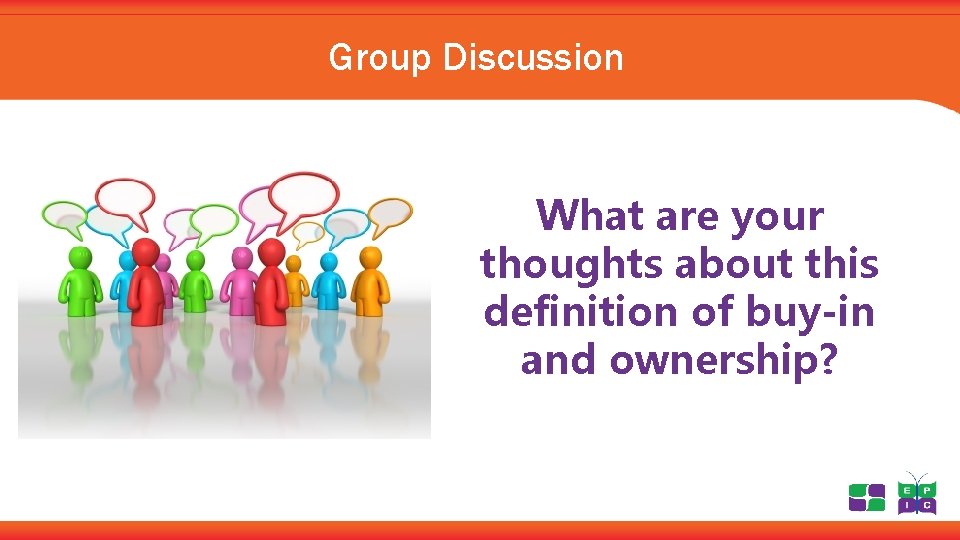 Group Discussion

What are your thoughts about this definition of buy-in and ownership?

E P
I C